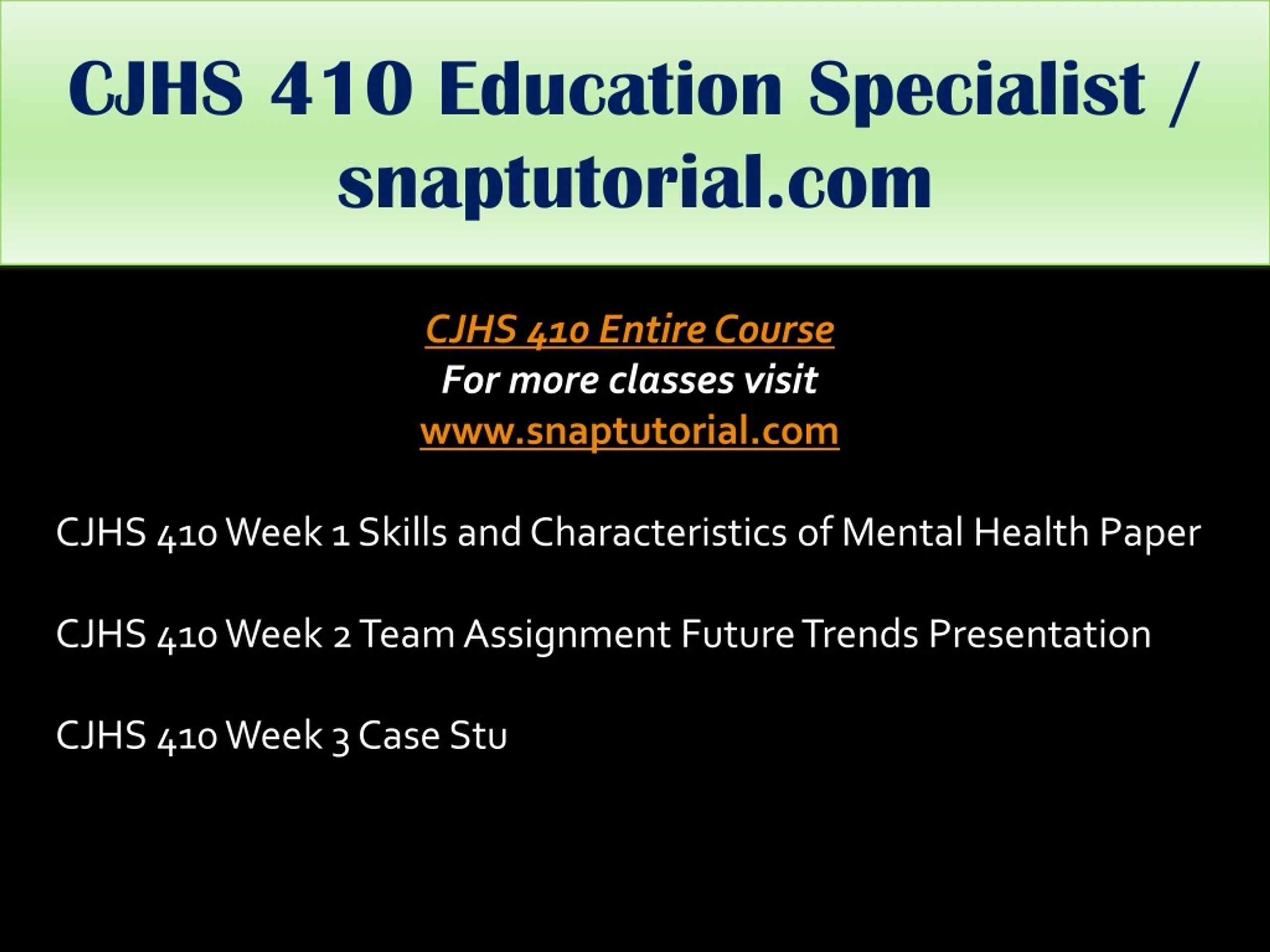 CJHS 410 Education Specialist / snaptutorial.com

CJHS 410 Entire Course
For more classes visit
www.snaptutorial.com

CJHS 410 Week 1 Skills and Characteristics of Mental Health Paper

CJHS 410 Week 2 Team Assignment Future Trends Presentation

CJHS 410 Week 3 Case Stu